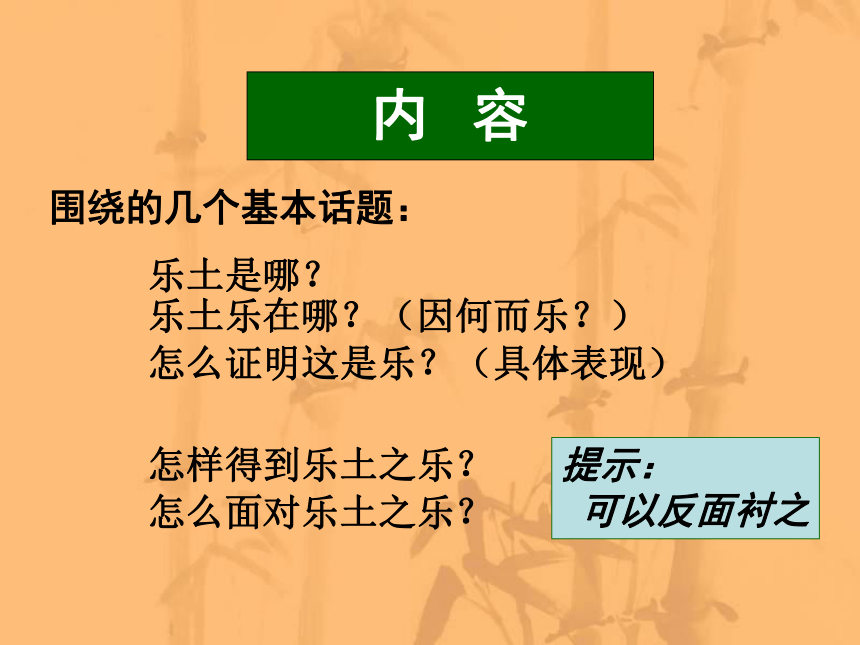 内　容

围绕的几个基本话题：

乐土是哪？
乐土乐在哪？（因何而乐？）
怎么证明这是乐？（具体表现）

怎样得到乐土之乐？
怎么面对乐土之乐？

提示：
可以反面衬之